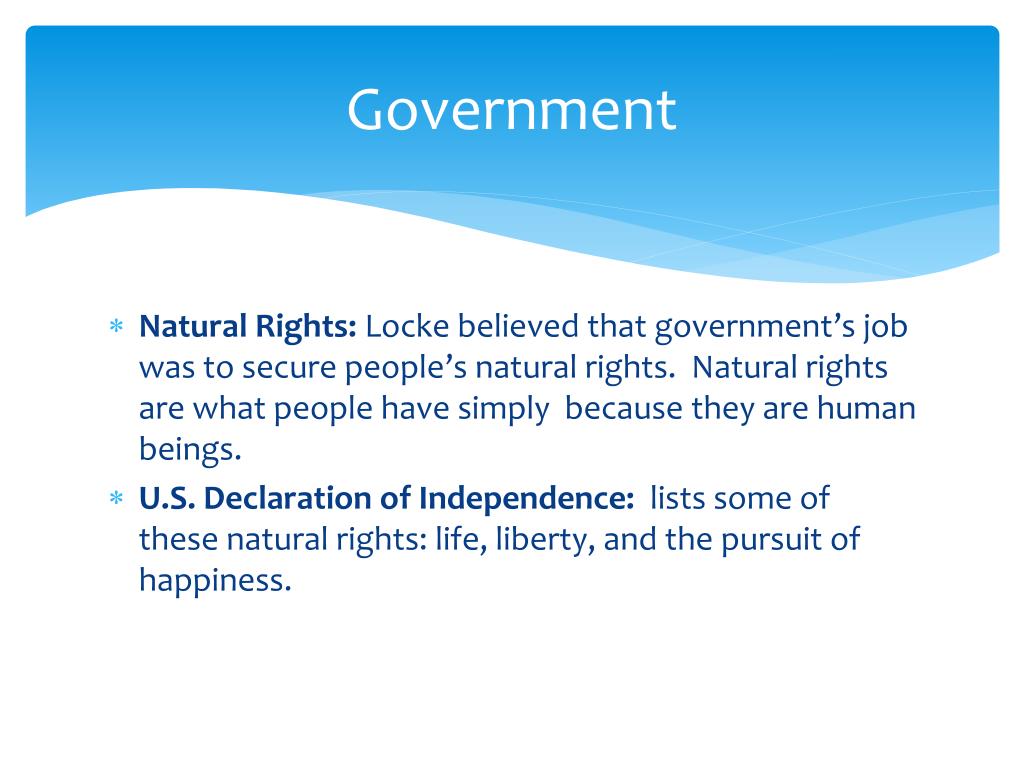 Government

* Natural Rights: Locke believed that government's job was to secure people's natural rights. Natural rights are what people have simply because they are human beings.
* U.S. Declaration of Independence: lists some of these natural rights: life, liberty, and the pursuit of happiness.